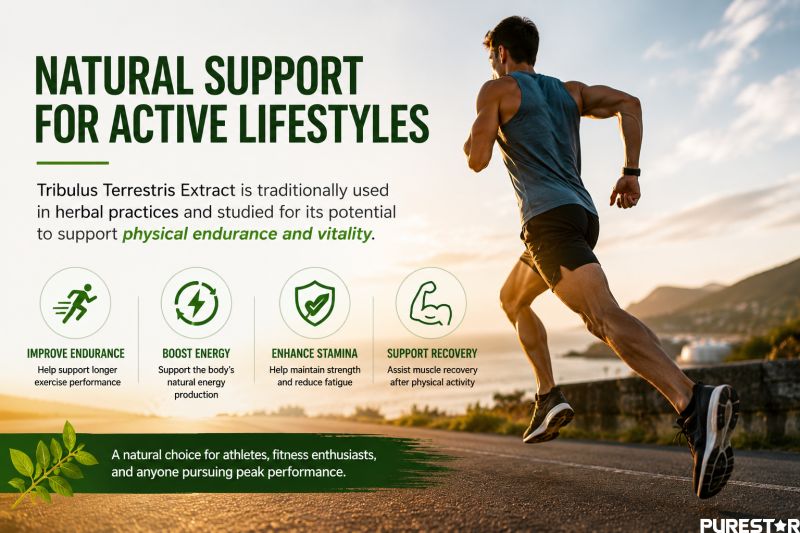 NATURAL SUPPORT FOR ACTIVE LIFESTYLES

Tribulus Terrestris Extract is traditionally used in herbal practices and studied for its potential to support physical endurance and vitality.

IMPROVE ENDURANCE
Help support longer exercise performance

BOOST ENERGY
Support the body's natural energy production

ENHANCE STAMINA
Help maintain strength and reduce fatigue

SUPPORT RECOVERY
Assist muscle recovery after physical activity

A natural choice for athletes, fitness enthusiasts, and anyone pursuing peak performance.

PURESTAR